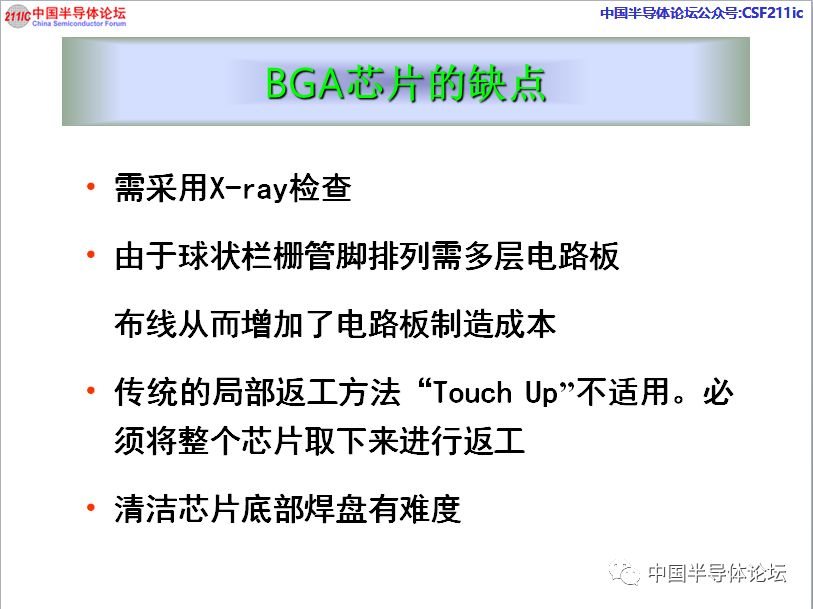 211IC 中国半导体论坛
China Semiconductor Forum

中国半导体论坛公众号:CSF211ic

BGA芯片的缺点

• 需采用X-ray检查

• 由于球状栏栅管脚排列需多层电路板

布线从而增加了电路板制造成本

• 传统的局部返工方法“Touch Up”不适用。必须将整个芯片取下来进行返工

• 清洁芯片底部焊盘有难度

中国半导体论坛